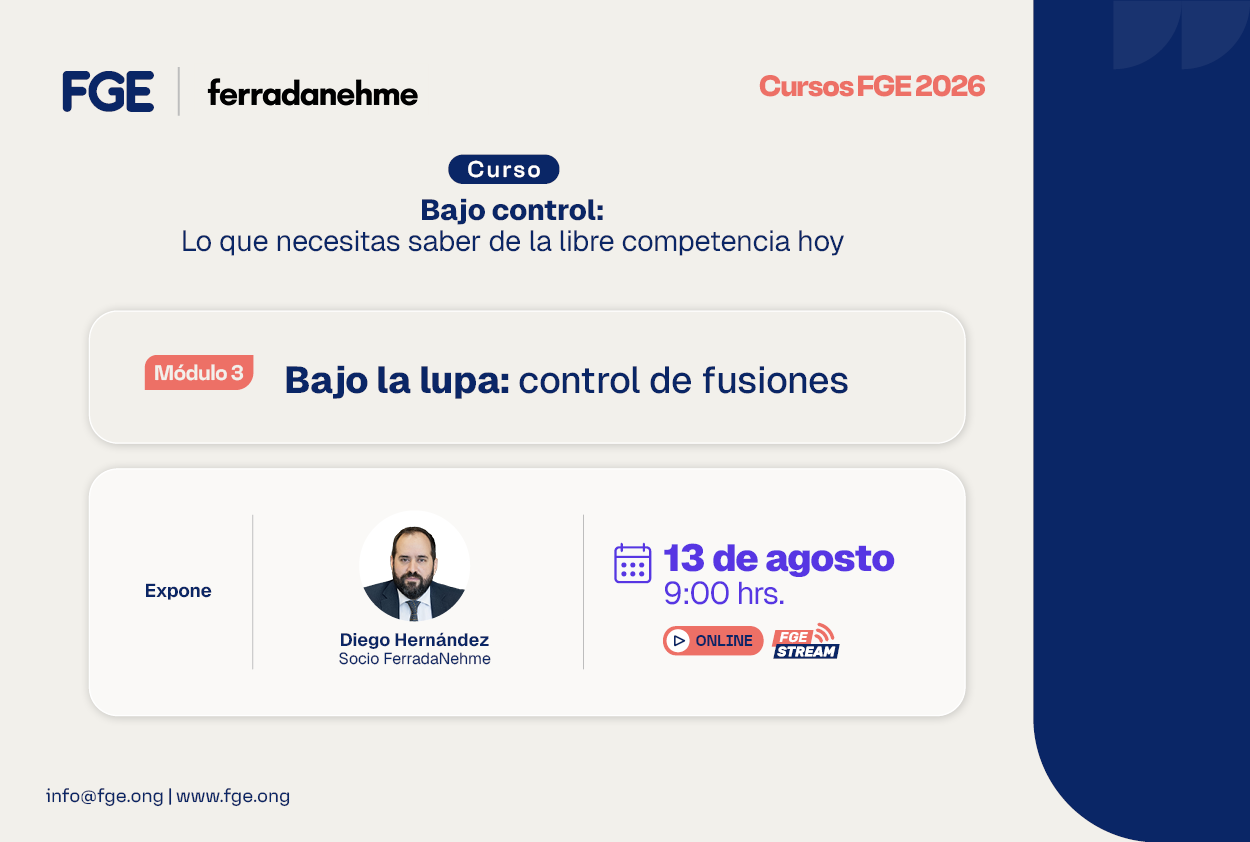 FGE | ferradanehme

Cursos FGE 2026

Curso

Bajo control:
Lo que necesitas saber de la libre competencia hoy

Módulo 3

Bajo la lupa: control de fusiones

Expone

Diego Hernández
Socio FerradaNehme

13 de agosto
9:00 hrs.

ONLINE

FGE STREAM

info@fge.ong | www.fge.ong